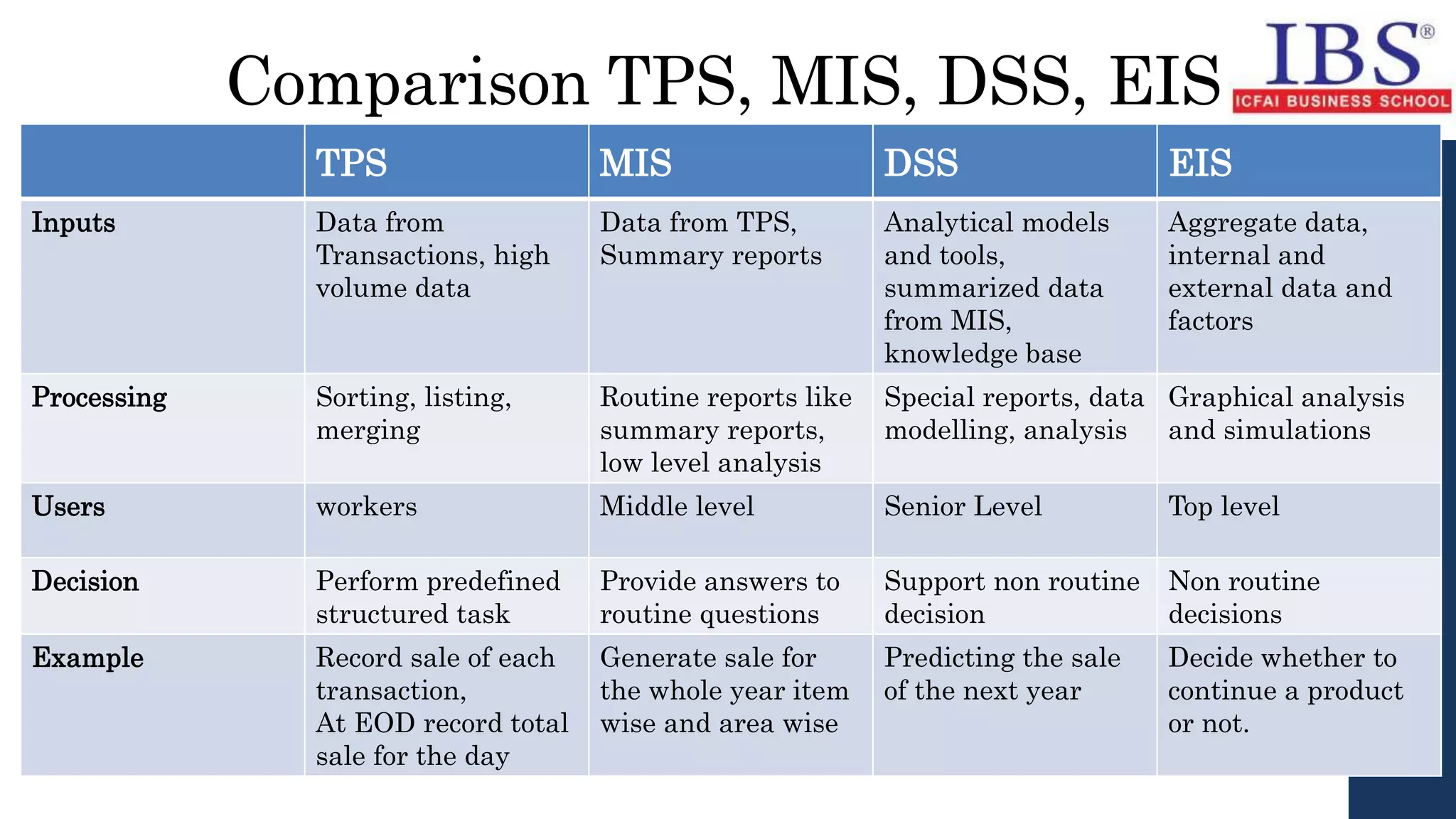 Comparison TPS, MIS, DSS, EIS

IBS®
ICFAI BUSINESS SCHOOL

| | TPS | MIS | DSS | EIS |
|---|---|---|---|---|
| Inputs | Data from Transactions, high volume data | Data from TPS, Summary reports | Analytical models and tools, summarized data from MIS, knowledge base | Aggregate data, internal and external data and factors |
| Processing | Sorting, listing, merging | Routine reports like summary reports, low level analysis | Special reports, data modelling, analysis | Graphical analysis and simulations |
| Users | workers | Middle level | Senior Level | Top level |
| Decision | Perform predefined structured task | Provide answers to routine questions | Support non routine decision | Non routine decisions |
| Example | Record sale of each transaction, At EOD record total sale for the day | Generate sale for the whole year item wise and area wise | Predicting the sale of the next year | Decide whether to continue a product or not. |